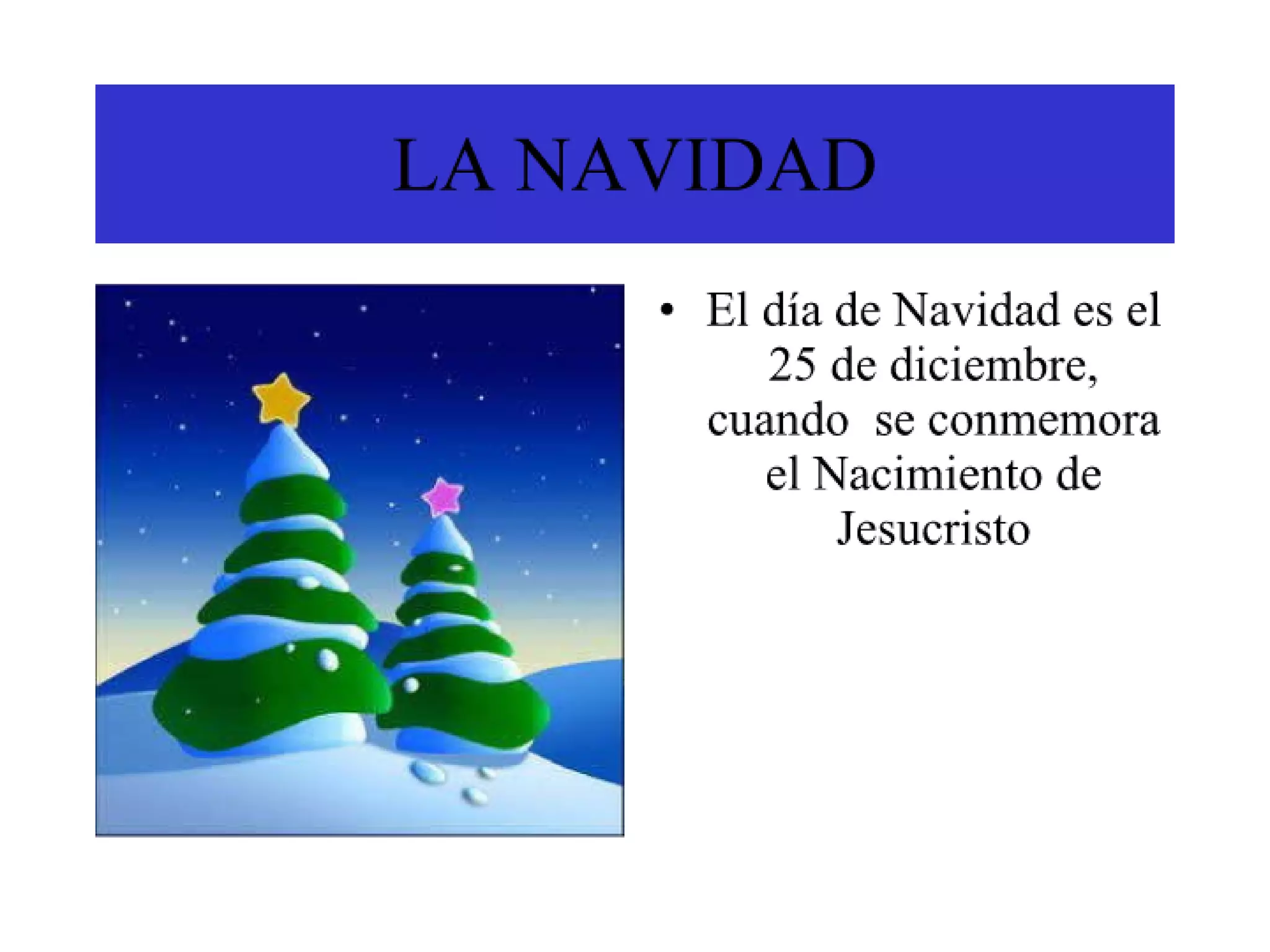 LA NAVIDAD

• El día de Navidad es el 25 de diciembre, cuando se conmemora el Nacimiento de Jesucristo